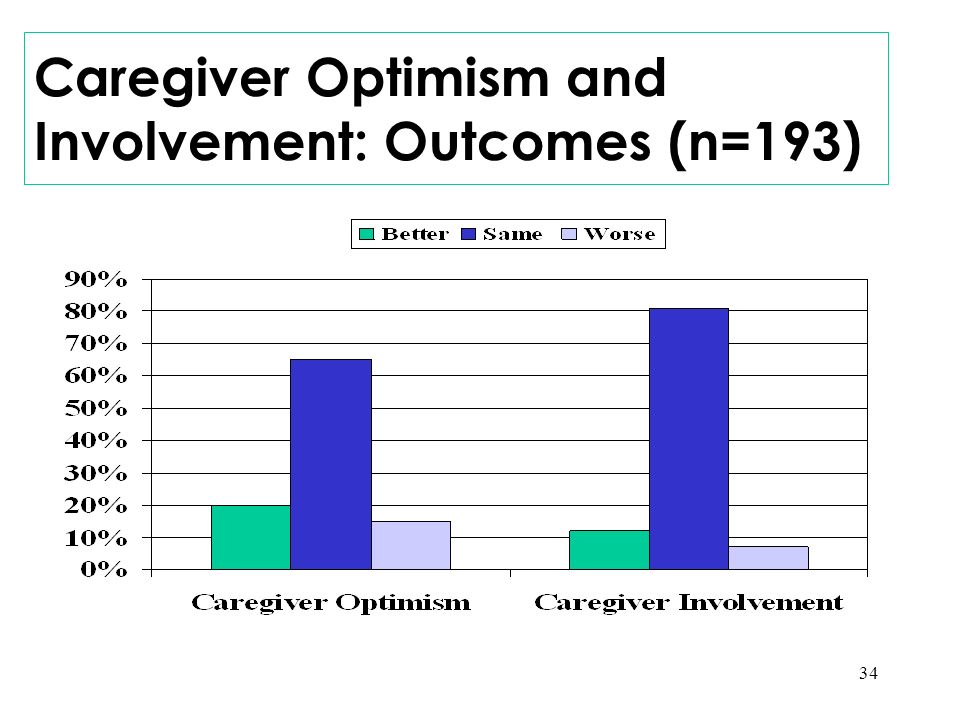 Caregiver Optimism and Involvement: Outcomes (n=193)

Better Same Worse

90%
80%
70%
60%
50%
40%
30%
20%
10%
0%

Caregiver Optimism
Caregiver Involvement

34